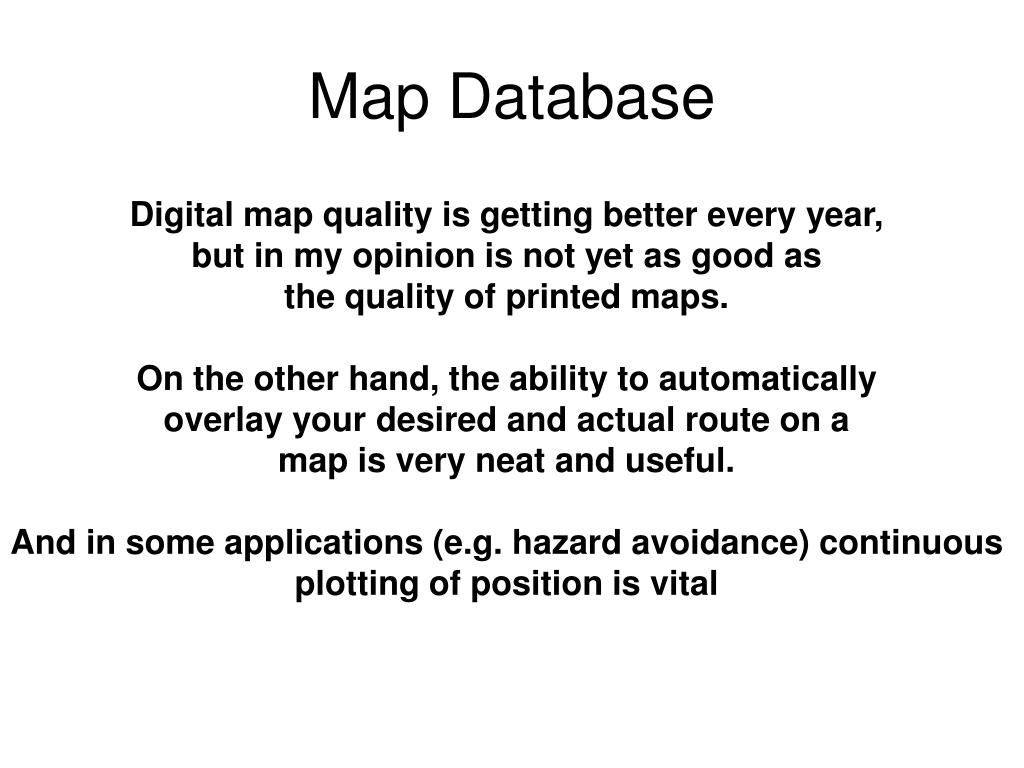 Map Database

Digital map quality is getting better every year, but in my opinion is not yet as good as the quality of printed maps.

On the other hand, the ability to automatically overlay your desired and actual route on a map is very neat and useful.

And in some applications (e.g. hazard avoidance) continuous plotting of position is vital